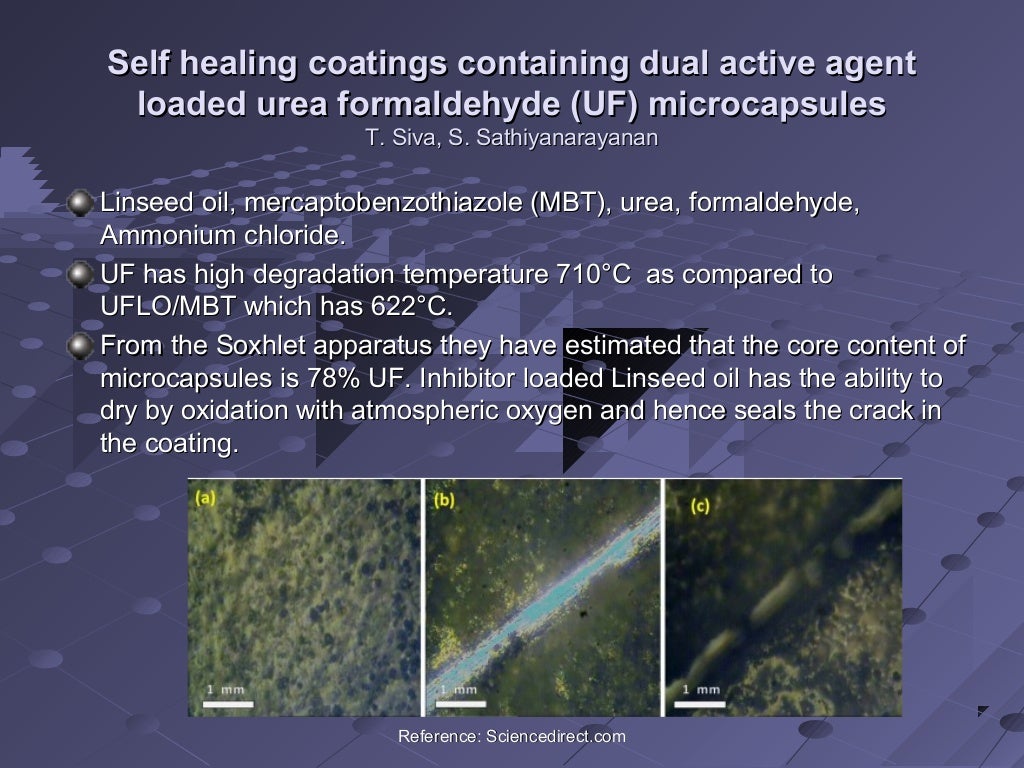 Self healing coatings containing dual active agent loaded urea formaldehyde (UF) microcapsules
T. Siva, S. Sathiyanarayanan

Linseed oil, mercaptobenzothiazole (MBT), urea, formaldehyde, Ammonium chloride.

UF has high degradation temperature 710°C as compared to UFLO/MBT which has 622°C.

From the Soxhlet apparatus they have estimated that the core content of microcapsules is 78% UF. Inhibitor loaded Linseed oil has the ability to dry by oxidation with atmospheric oxygen and hence seals the crack in the coating.

(a)
1 mm
(b)
1 mm
(c)
1 mm

Reference: Sciencedirect.com